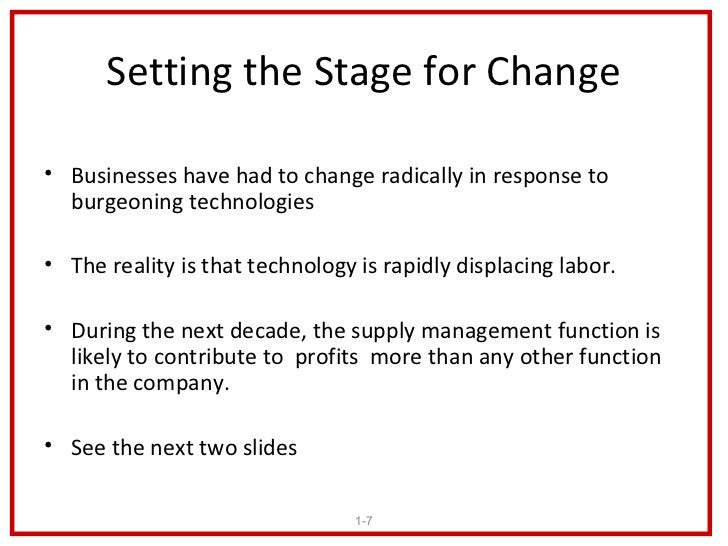 Setting the Stage for Change

• Businesses have had to change radically in response to burgeoning technologies

• The reality is that technology is rapidly displacing labor.

• During the next decade, the supply management function is likely to contribute to  profits  more than any other function in the company.

• See the next two slides

1-7